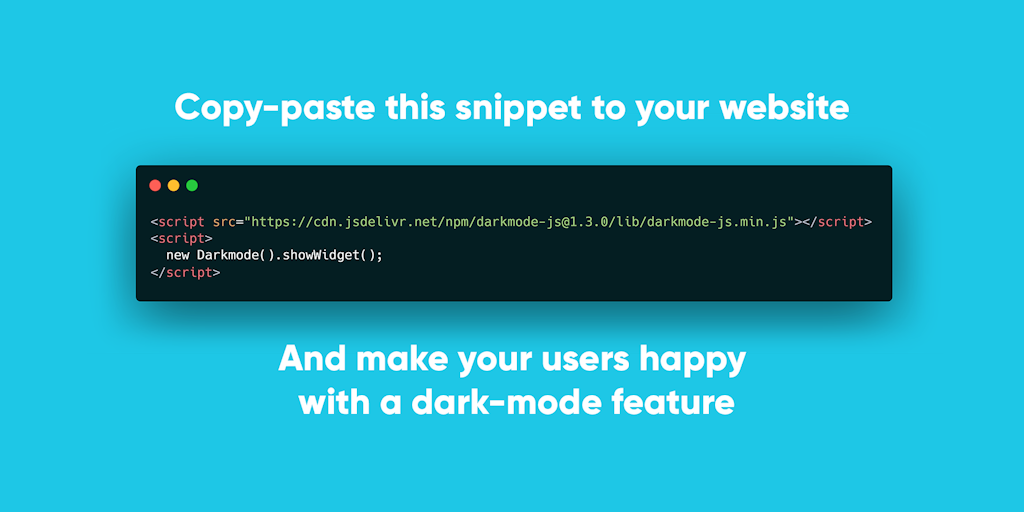 Copy-paste this snippet to your website

<script src="https://cdn.jsdelivr.net/npm/darkmode-js@1.3.0/lib/darkmode-js.min.js"></script>
<script>
  new Darkmode().showWidget();
</script>

And make your users happy with a dark-mode feature